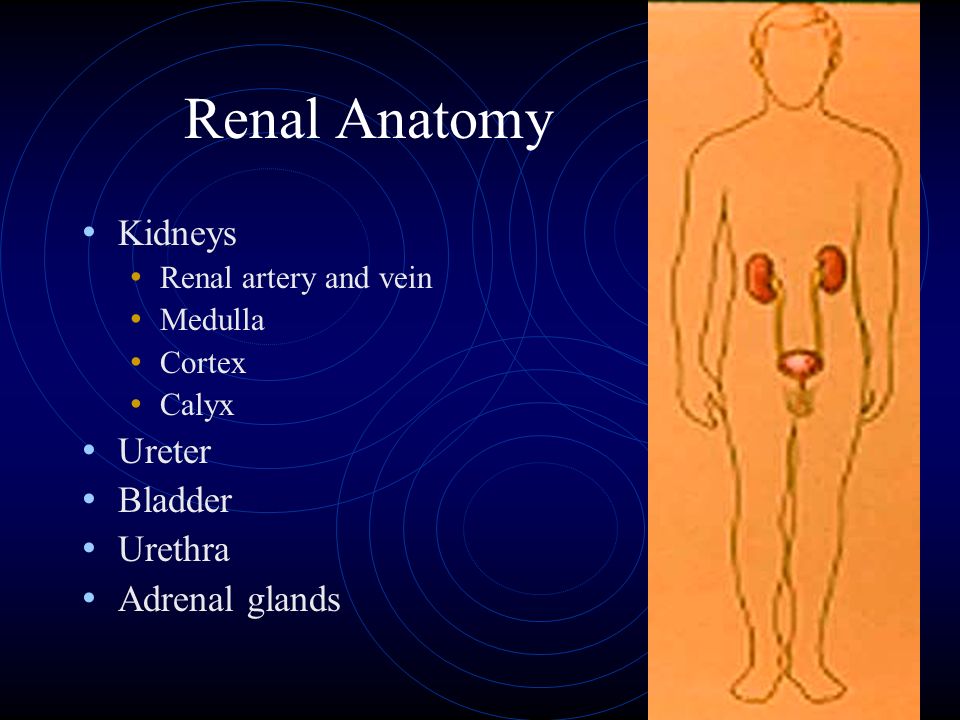 Renal Anatomy

• Kidneys
  • Renal artery and vein
  • Medulla
  • Cortex
  • Calyx
• Ureter
• Bladder
• Urethra
• Adrenal glands